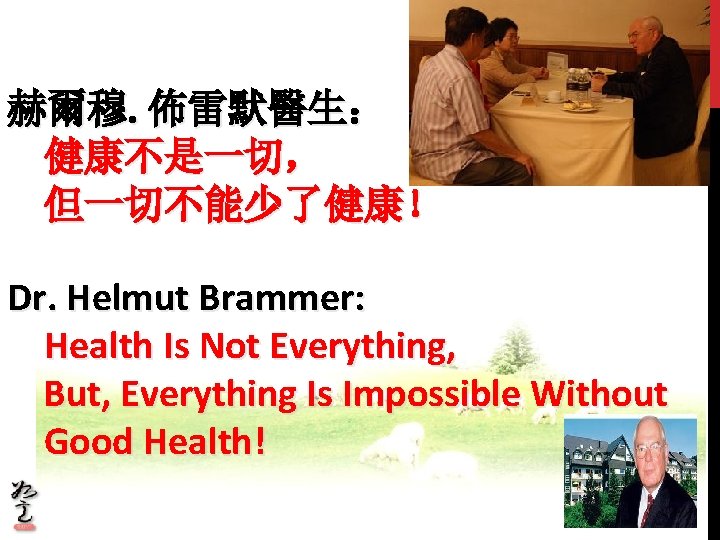 赫爾穆. 佈雷默醫生：
健康不是一切，
但一切不能少了健康！

Dr. Helmut Brammer:
Health Is Not Everything,
But, Everything Is Impossible Without Good Health!